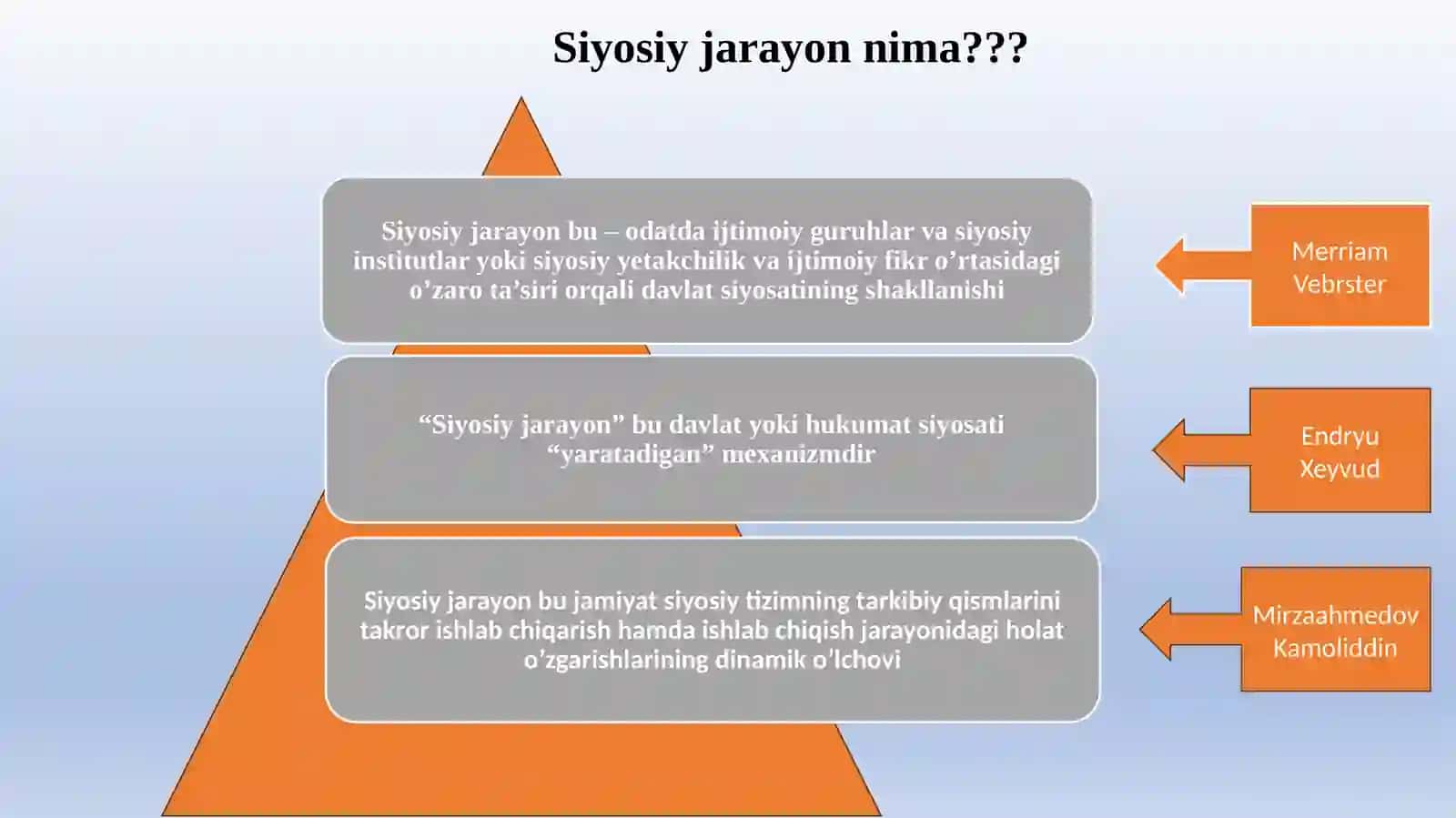 Siyosiy jarayon nima???

Siyosiy jarayon bu – odatda ijtimoiy guruhlar va siyosiy institutlar yoki siyosiy yetakchilik va ijtimoiy fikr o’rtasidagi o’zaro ta’siri orqali davlat siyosatining shakllanishi

Merriam Vebrster

“Siyosiy jarayon” bu davlat yoki hukumat siyosati “yaratadigan” mexanizmdir

Endryu Xeyvud

Siyosiy jarayon bu jamiyat siyosiy tizimning tarkibiy qismlarini takror ishlab chiqarish hamda ishlab chiqish jarayonidagi holat o’zgarishlarining dinamik o’lchovi

Mirzaahmedov Kamoliddin